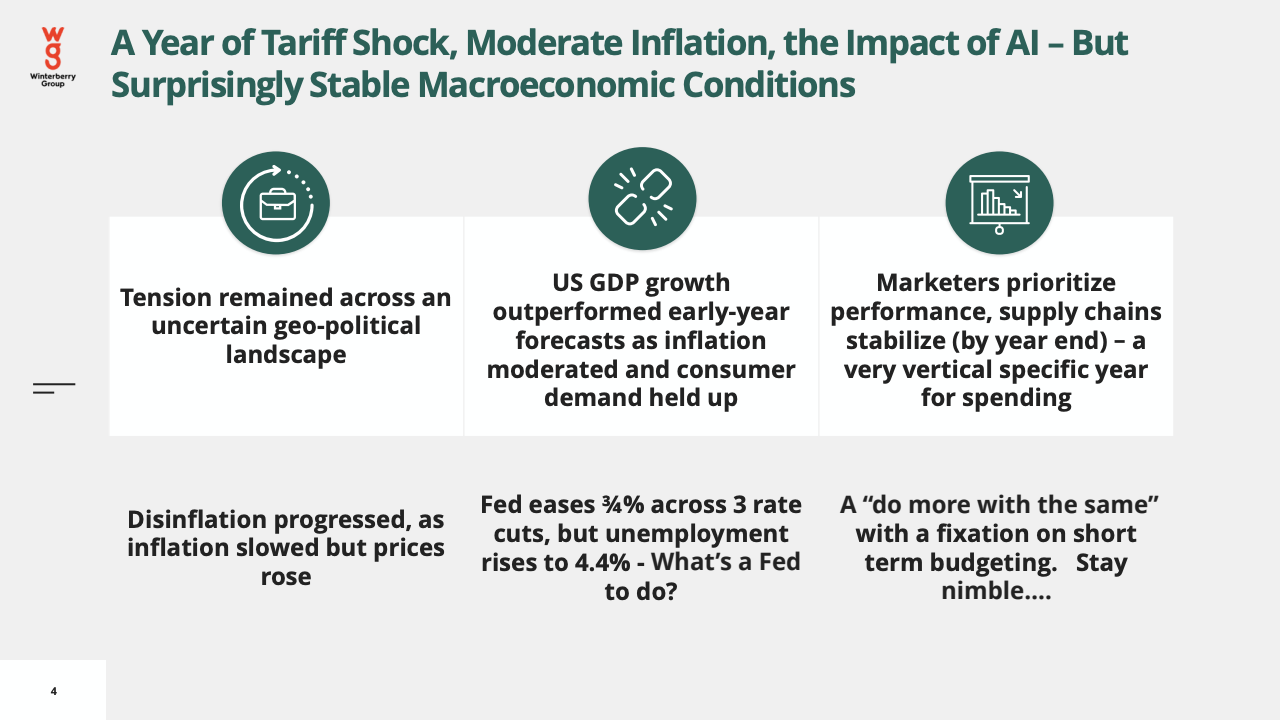 Winterberry Group

A Year of Tariff Shock, Moderate Inflation, the Impact of AI – But Surprisingly Stable Macroeconomic Conditions

Tension remained across an uncertain geo-political landscape

Disinflation progressed, as inflation slowed but prices rose

US GDP growth outperformed early-year forecasts as inflation moderated and consumer demand held up

Fed eases ¾% across 3 rate cuts, but unemployment rises to 4.4% - What's a Fed to do?

Marketers prioritize performance, supply chains stabilize (by year end) – a very vertical specific year for spending

A "do more with the same" with a fixation on short term budgeting. Stay nimble….

4